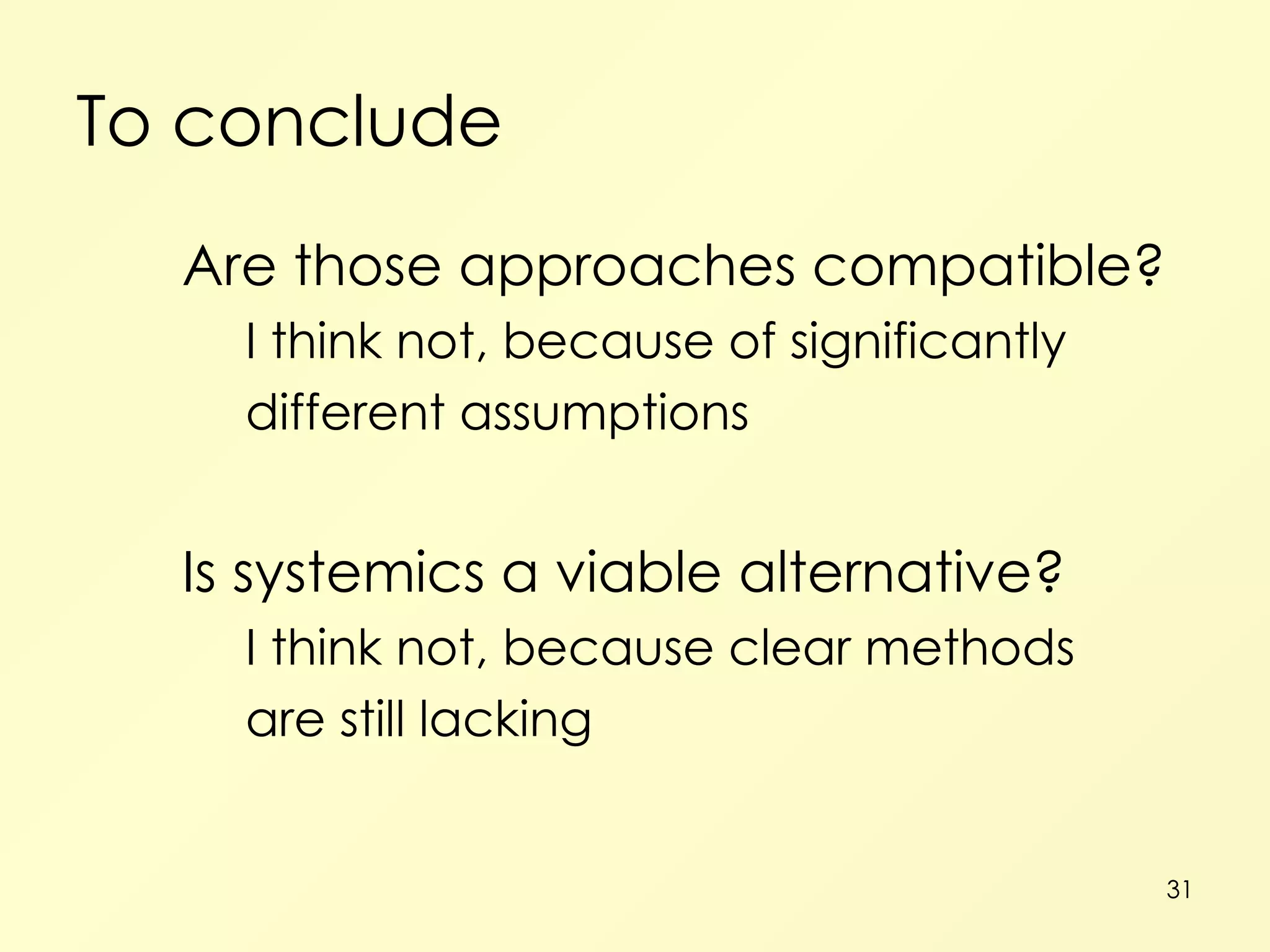 To conclude

Are those approaches compatible?

I think not, because of significantly different assumptions

Is systemics a viable alternative?

I think not, because clear methods are still lacking

31